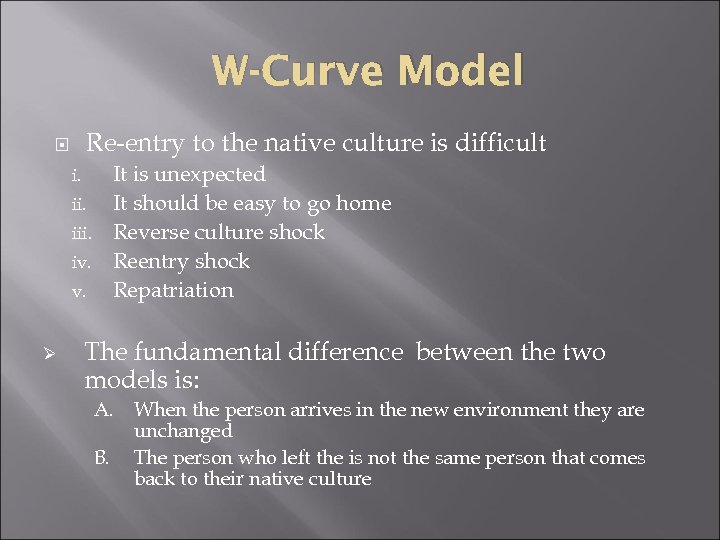 W-Curve Model

Re-entry to the native culture is difficult

i. It is unexpected
ii. It should be easy to go home
iii. Reverse culture shock
iv. Reentry shock
v. Repatriation

The fundamental difference between the two models is:

A. When the person arrives in the new environment they are unchanged
B. The person who left the is not the same person that comes back to their native culture